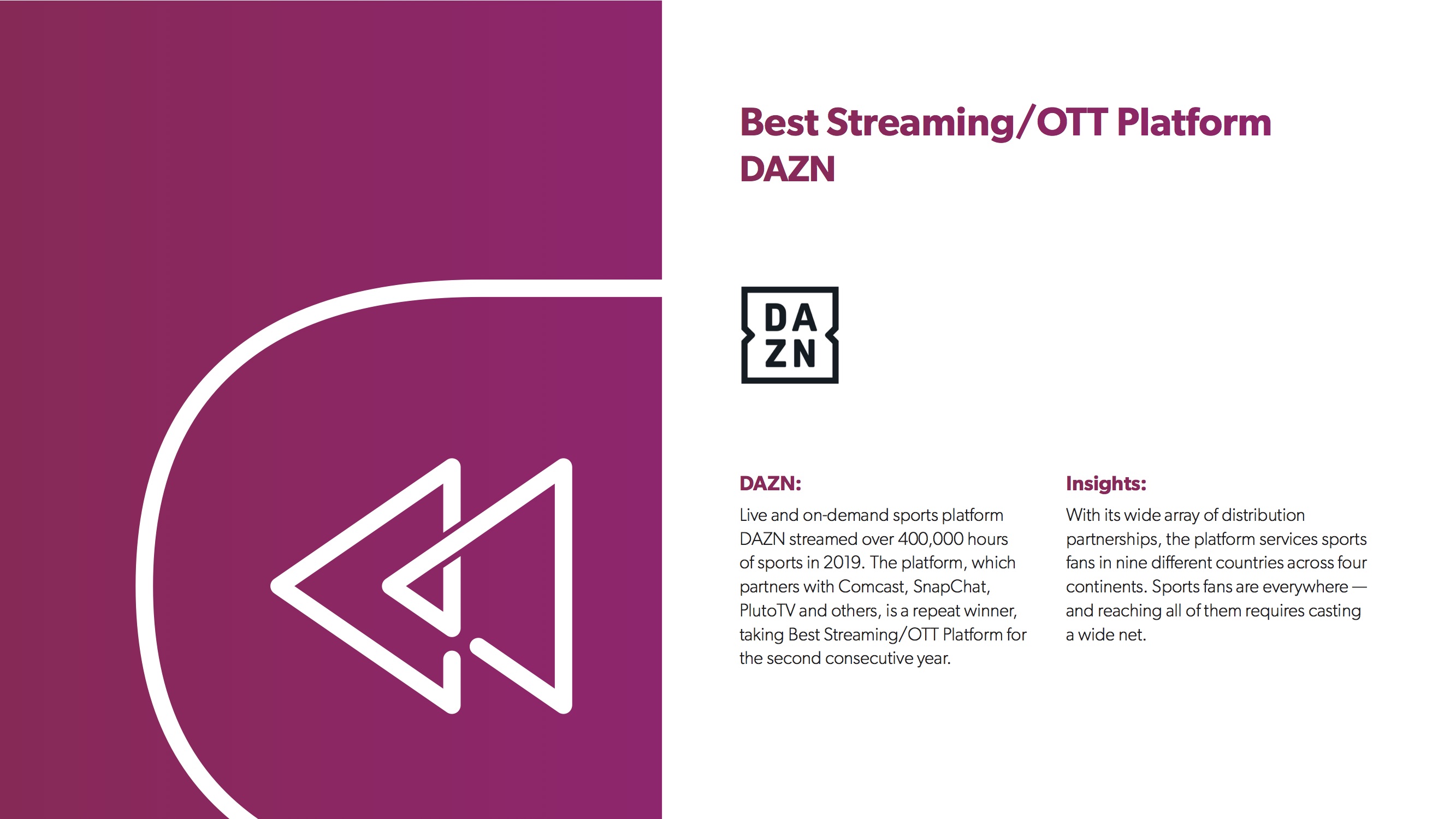 Best Streaming/OTT Platform
DAZN

DA
ZN

DAZN:

Live and on-demand sports platform DAZN streamed over 400,000 hours of sports in 2019. The platform, which partners with Comcast, SnapChat, PlutoTV and others, is a repeat winner, taking Best Streaming/OTT Platform for the second consecutive year.

Insights:

With its wide array of distribution partnerships, the platform services sports fans in nine different countries across four continents. Sports fans are everywhere — and reaching all of them requires casting a wide net.